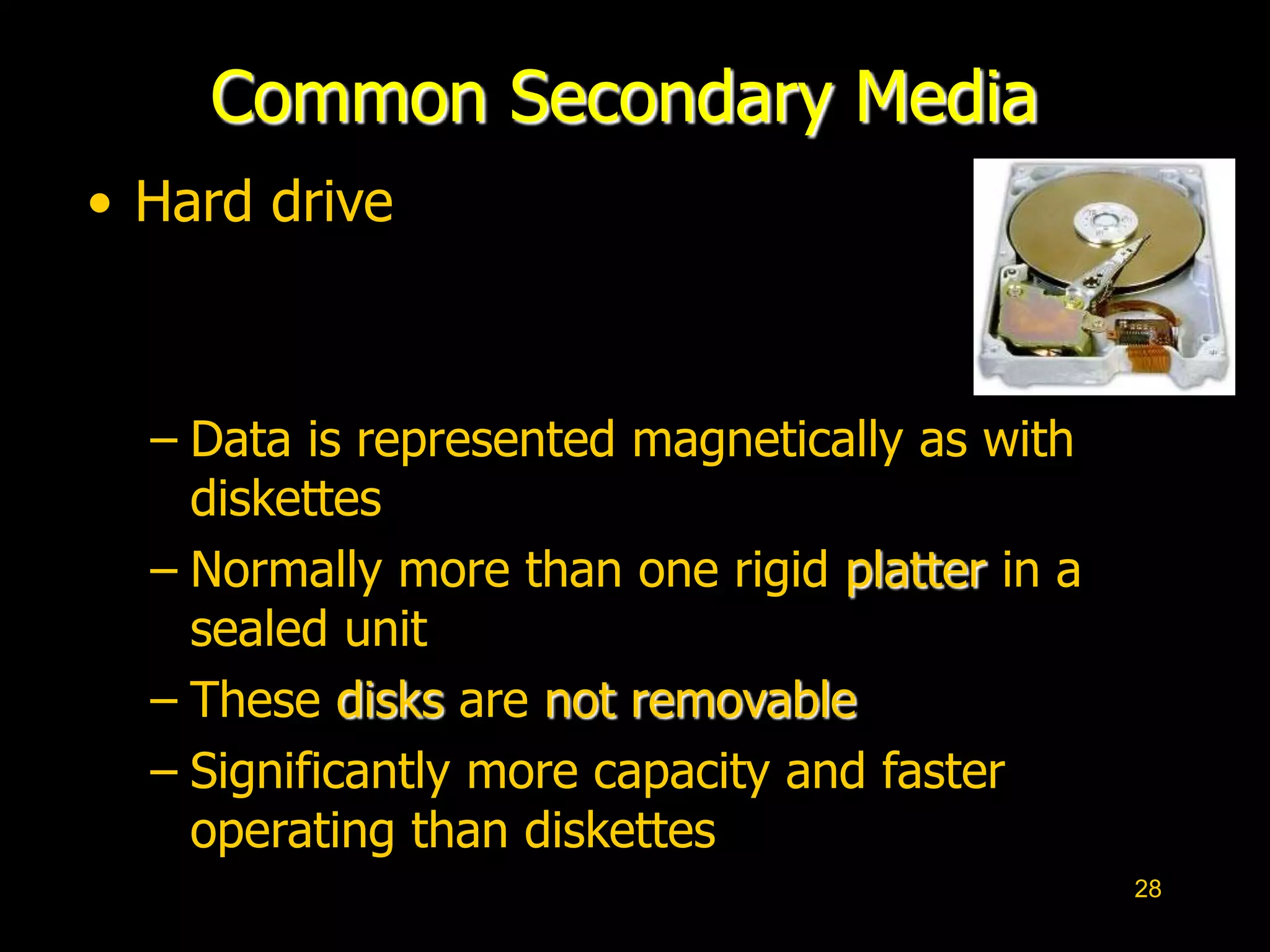 Common Secondary Media

• Hard drive

– Data is represented magnetically as with diskettes
– Normally more than one rigid platter in a sealed unit
– These disks are not removable
– Significantly more capacity and faster operating than diskettes

28